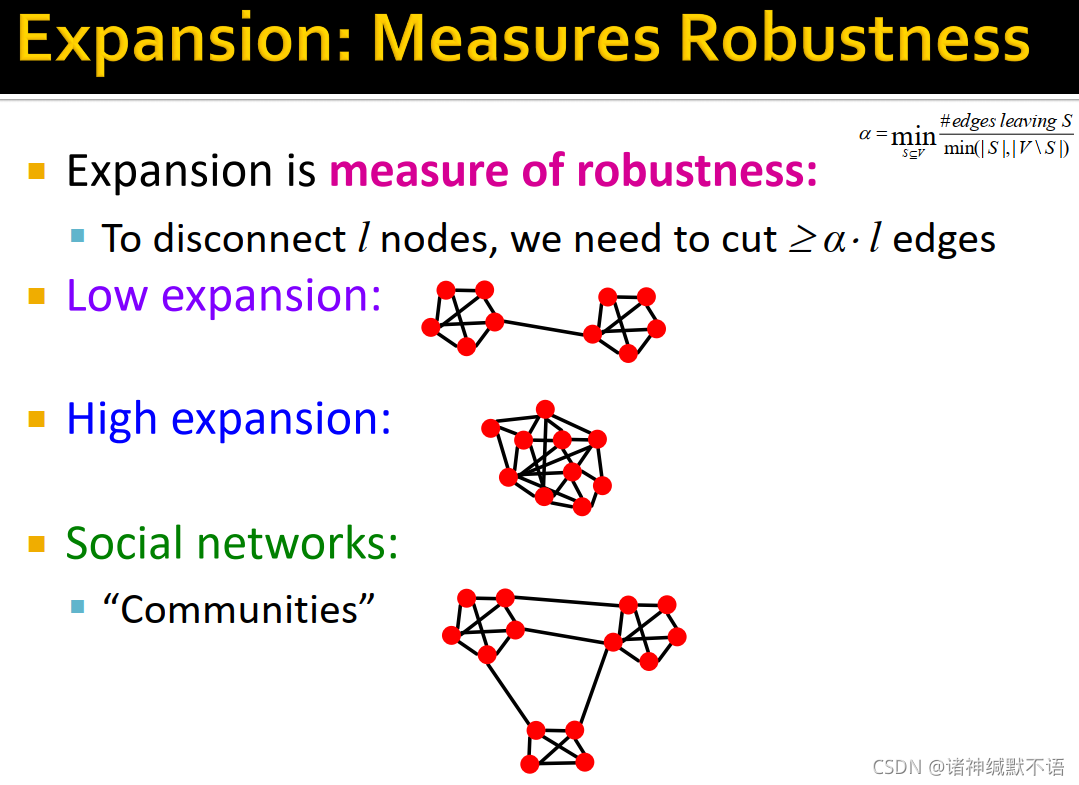 Expansion: Measures Robustness

$\alpha = \min_{S \subseteq V} \frac{\#edges\ leaving\ S}{\min(|S|, |V \setminus S|)}$

Expansion is measure of robustness:

To disconnect $l$ nodes, we need to cut $\geq \alpha \cdot l$ edges

Low expansion:

High expansion:

Social networks:

“Communities”

CSDN @诸神缄默不语